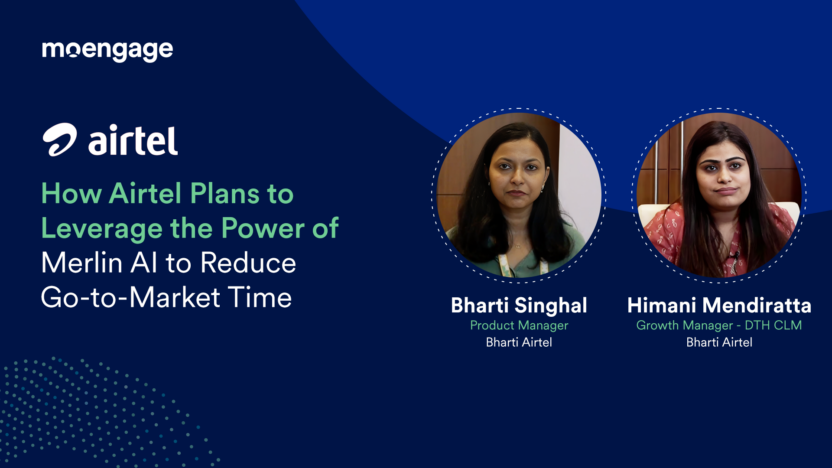 moengage

airtel

How Airtel Plans to Leverage the Power of Merlin AI to Reduce Go-to-Market Time

Bharti Singhal
Product Manager
Bharti Airtel

Himani Mendiratta
Growth Manager - DTH CLM
Bharti Airtel